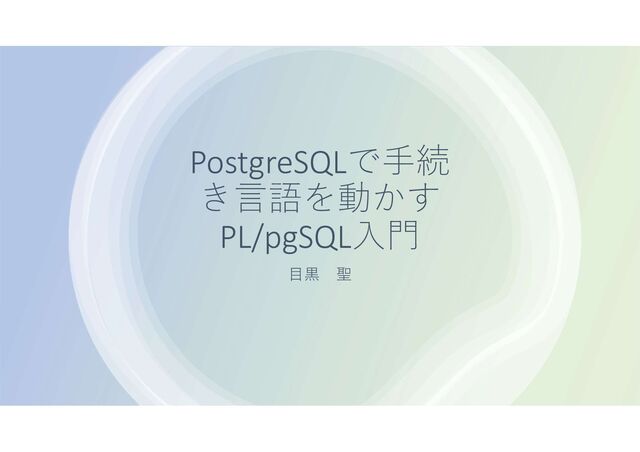 PostgreSQLで手続き言語を動かす
PL/pgSQL入門

目黒　聖